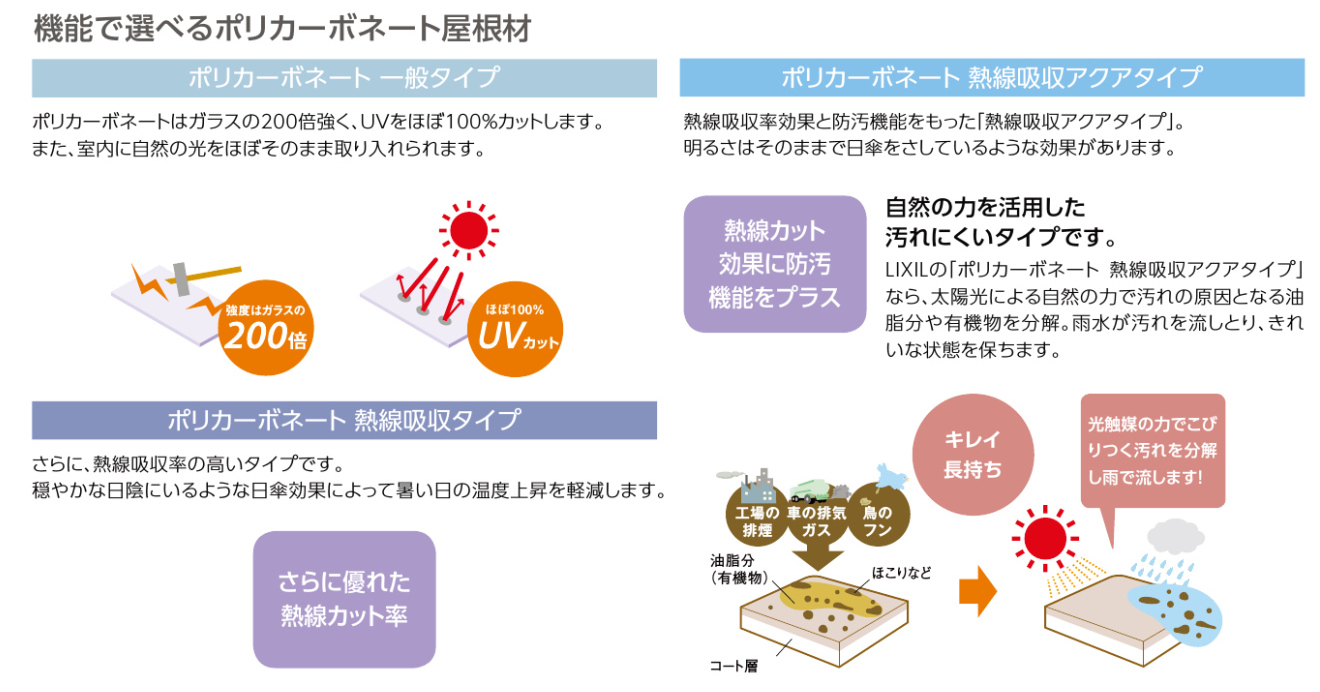 機能で選べるポリカーボネート屋根材

ポリカーボネート 一般タイプ

ポリカーボネートはガラスの200倍強く、UVをほぼ100%カットします。
また、室内に自然の光をほぼそのまま取り入れられます。

強度はガラスの
200倍

ほぼ100%
UVカット

ポリカーボネート 熱線吸収タイプ

さらに、熱線吸収率の高いタイプです。
穏やかな日陰にいるような日傘効果によって暑い日の温度上昇を軽減します。

さらに優れた
熱線カット率

ポリカーボネート 熱線吸収アクアタイプ

熱線吸収率効果と防汚機能をもった「熱線吸収アクアタイプ」。
明るさはそのままで日傘をさしているような効果があります。

熱線カット
効果に防汚
機能をプラス

自然の力を活用した
汚れにくいタイプです。

LIXILの「ポリカーボネート 熱線吸収アクアタイプ」なら、太陽光による自然の力で汚れの原因となる油脂分や有機物を分解。雨水が汚れを流しとり、きれいな状態を保ちます。

キレイ
長持ち

光触媒の力でこびりつく汚れを分解し雨で流します!

工場の
排煙

車の排気
ガス

鳥の
フン

油脂分
（有機物）

ほこりなど

コート層